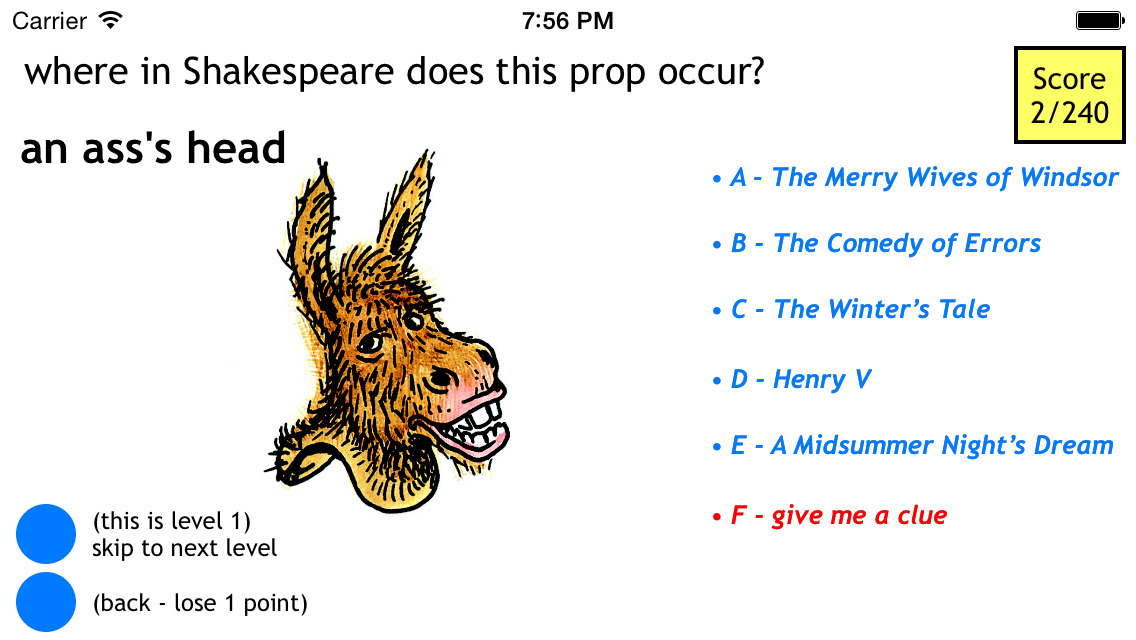 Carrier 7:56 PM

where in Shakespeare does this prop occur?

Score
2/240

an ass's head

• A - The Merry Wives of Windsor

• B - The Comedy of Errors

• C - The Winter's Tale

• D - Henry V

• E - A Midsummer Night's Dream

• F - give me a clue

(this is level 1)
skip to next level

(back - lose 1 point)